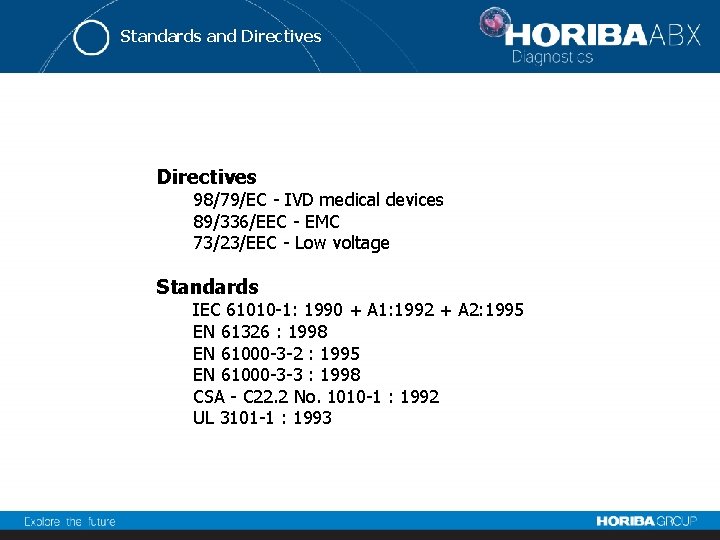 Standards and Directives

HORIBA ABX
Diagnostics

Directives
98/79/EC - IVD medical devices
89/336/EEC - EMC
73/23/EEC - Low voltage

Standards
IEC 61010-1: 1990 + A1:1992 + A2:1995
EN 61326 : 1998
EN 61000-3-2 : 1995
EN 61000-3-3 : 1998
CSA - C22.2 No. 1010-1 : 1992
UL 3101-1 : 1993

Explore the future

HORIBA GROUP